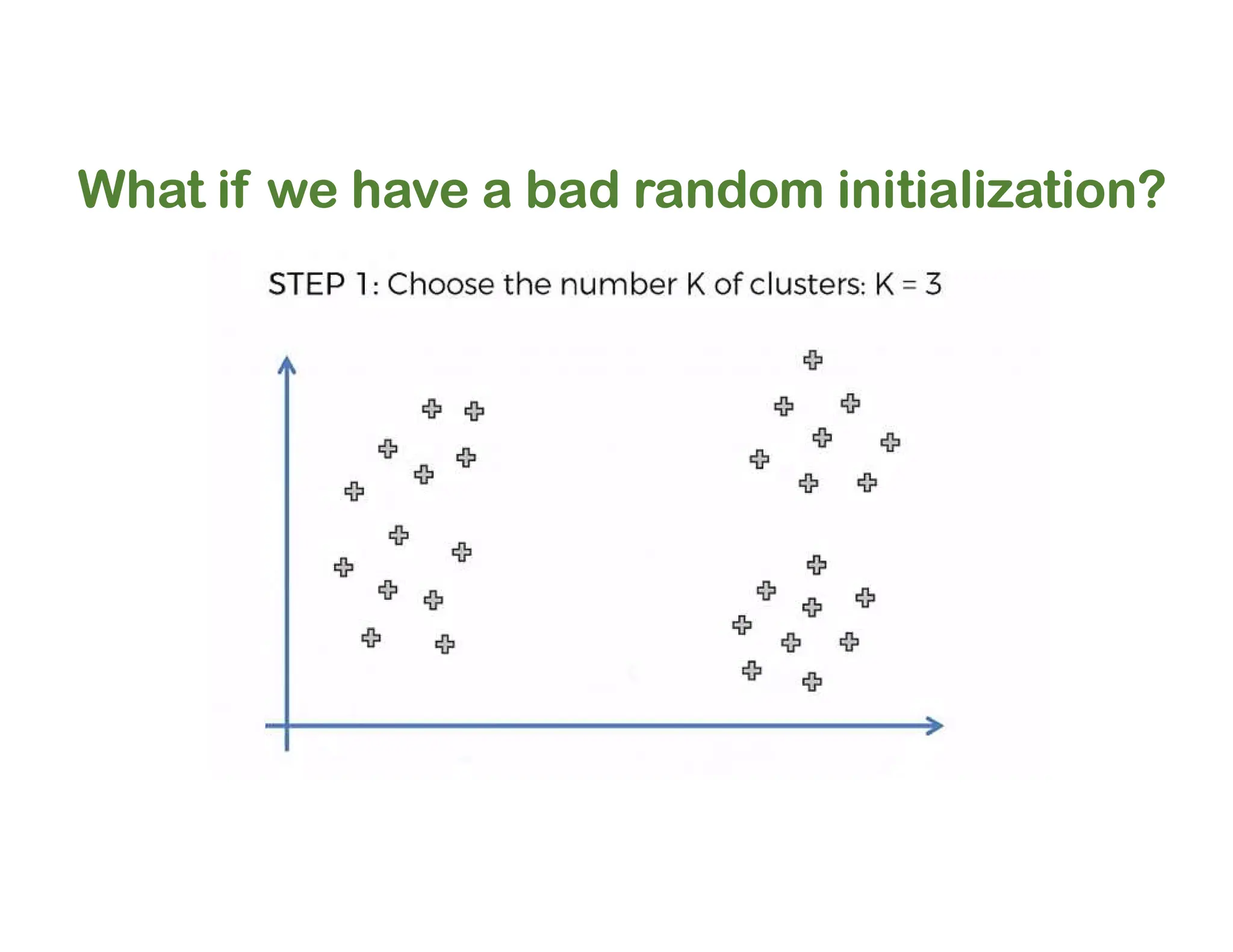 What if we have a bad random initialization?

STEP 1: Choose the number K of clusters: K = 3